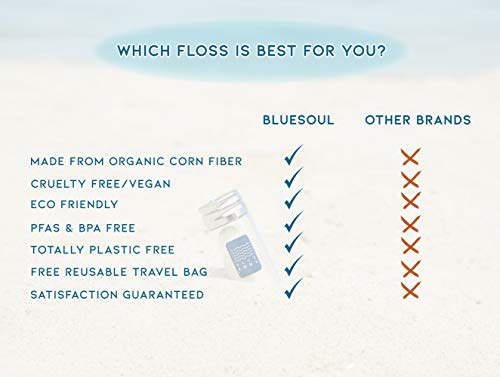 WHICH FLOSS IS BEST FOR YOU?

| | BLUESOUL | OTHER BRANDS |
|---|---|---|
| MADE FROM ORGANIC CORN FIBER | ✓ | ✗ |
| CRUELTY FREE/VEGAN | ✓ | ✗ |
| ECO FRIENDLY | ✓ | ✗ |
| PFAS & BPA FREE | ✓ | ✗ |
| TOTALLY PLASTIC FREE | ✓ | ✗ |
| FREE REUSABLE TRAVEL BAG | ✓ | ✗ |
| SATISFACTION GUARANTEED | ✓ | ✗ |